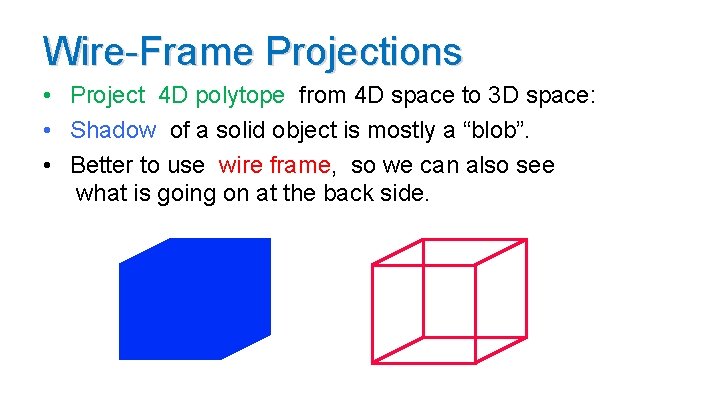 Wire-Frame Projections

• Project 4D polytope from 4D space to 3D space:

• Shadow of a solid object is mostly a “blob”.

• Better to use wire frame, so we can also see what is going on at the back side.